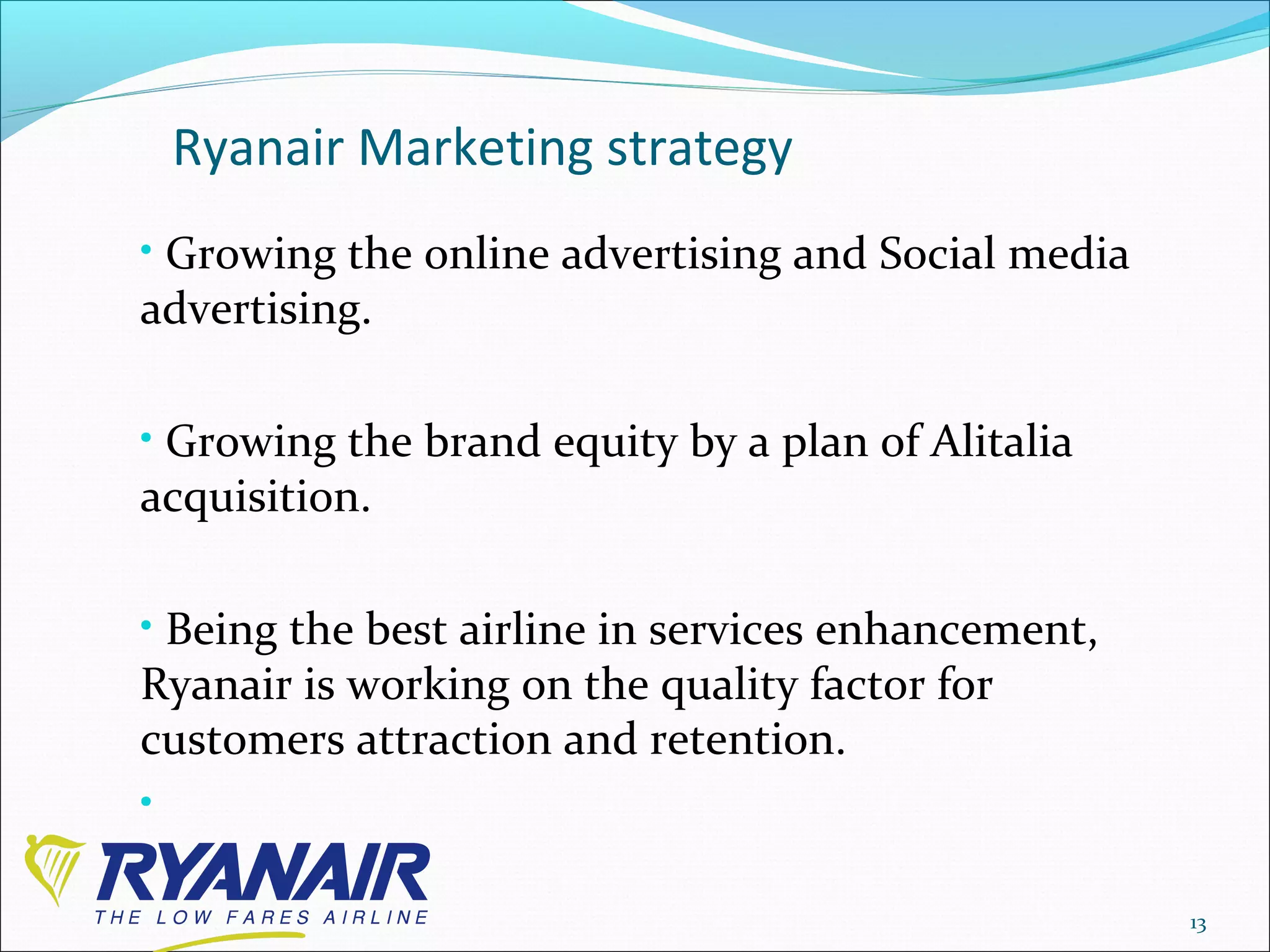 Ryanair Marketing strategy

• Growing the online advertising and Social media advertising.

• Growing the brand equity by a plan of Alitalia acquisition.

• Being the best airline in services enhancement, Ryanair is working on the quality factor for customers attraction and retention.

•

RYANAIR
THE LOW FARES AIRLINE

13